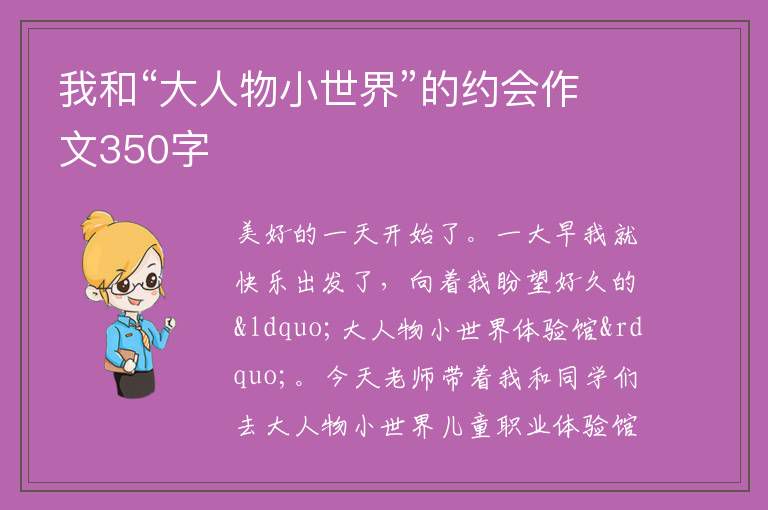 我和“大人物小世界”的约会作文350字

美好的一天开始了。一大早我就快乐出发了，向着我盼望好久的&ldquo;大人物小世界体验馆&rdquo;。今天老师带着我和同学们去大人物小世界儿童职业体验馆